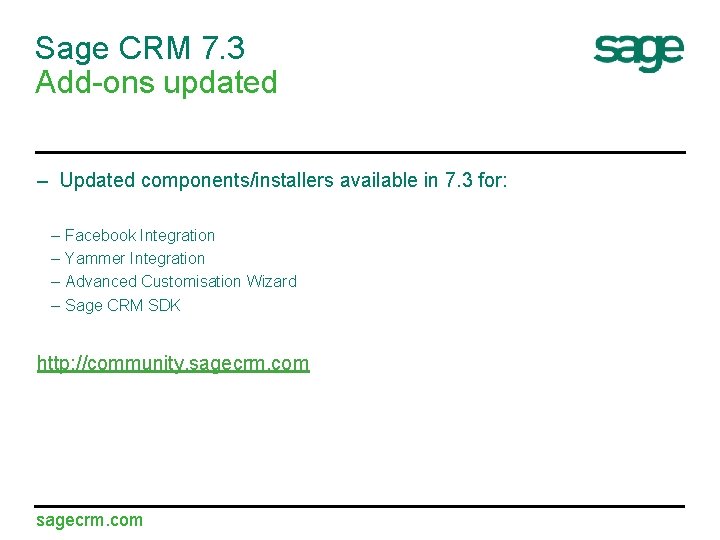 Sage CRM 7.3
Add-ons updated

sage

– Updated components/installers available in 7.3 for:

– Facebook Integration
– Yammer Integration
– Advanced Customisation Wizard
– Sage CRM SDK

http://community.sagecrm.com

sagecrm.com